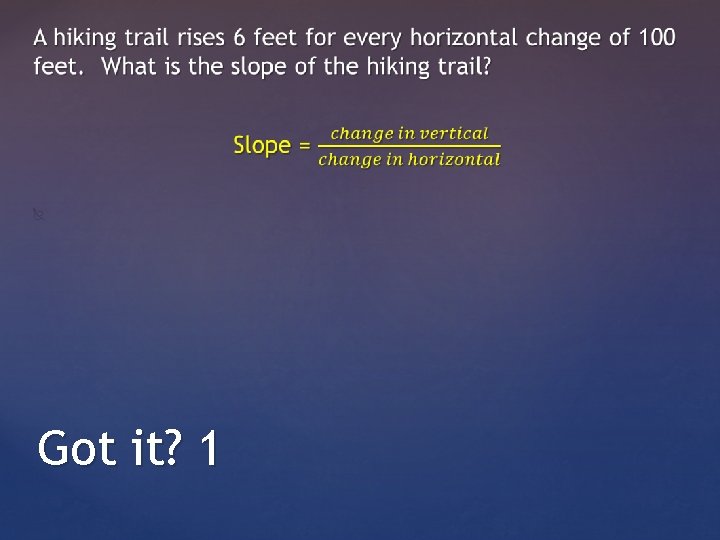 A hiking trail rises 6 feet for every horizontal change of 100 feet. What is the slope of the hiking trail?

Slope = $\frac{change\ in\ vertical}{change\ in\ horizontal}$

Got it? 1